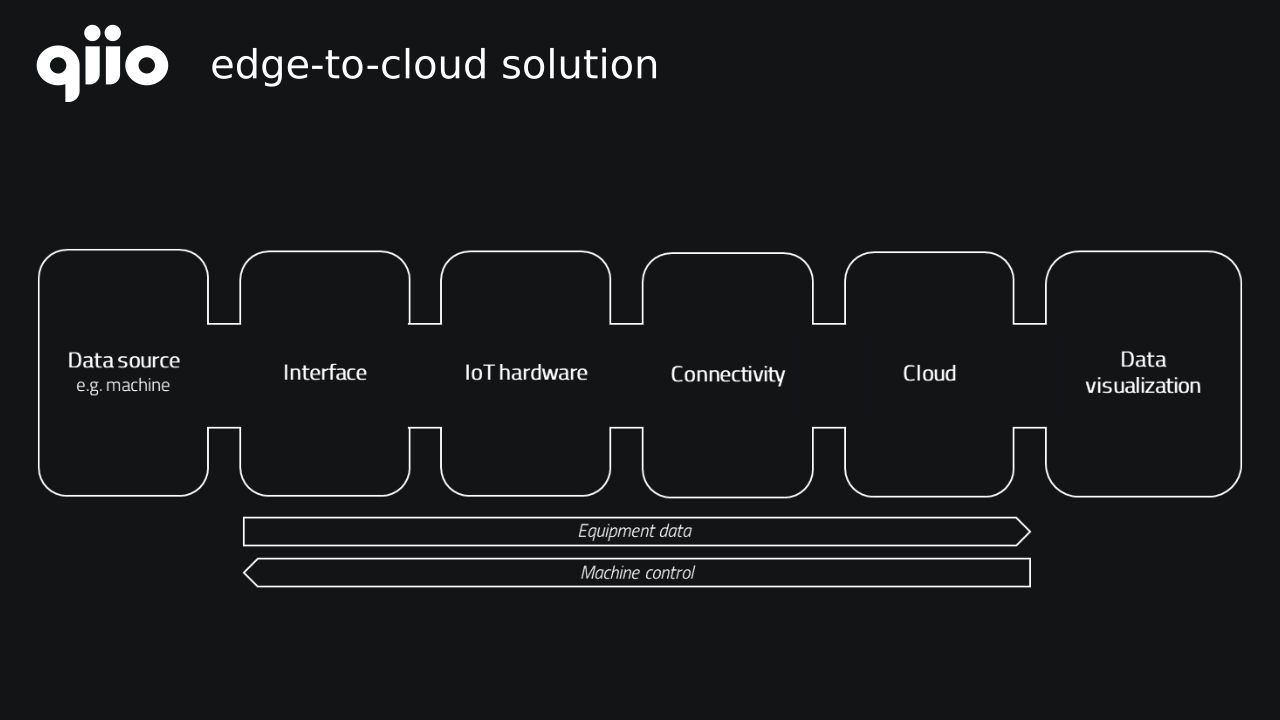 qiio edge-to-cloud solution

Data source
e.g. machine

Interface

IoT hardware

Connectivity

Cloud

Data visualization

Equipment data

Machine control